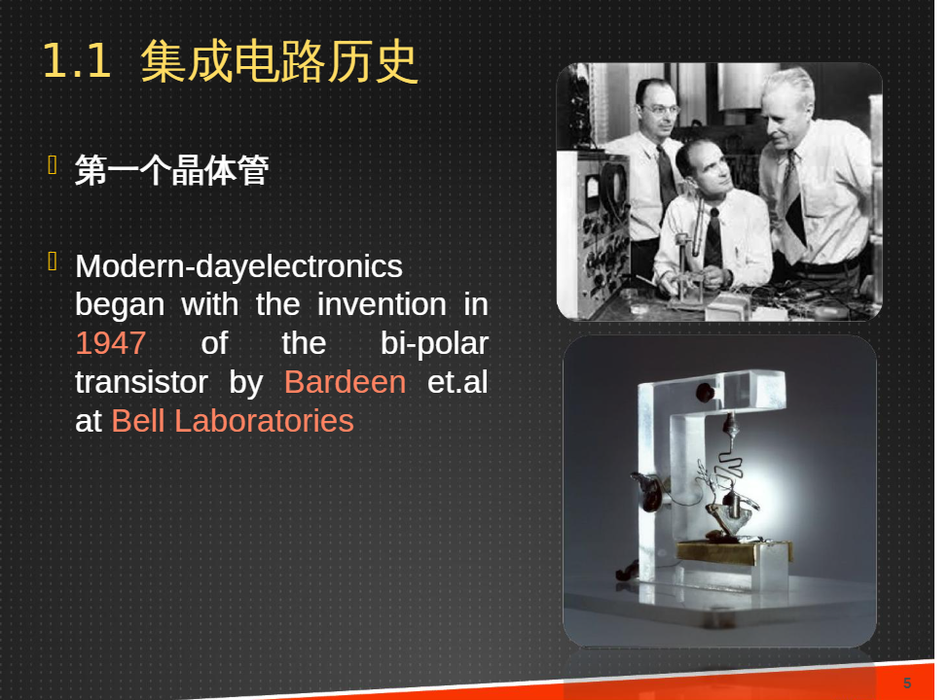 1.1 集成电路历史

第一个晶体管

Modern-dayelectronics began with the invention in 1947 of the bi-polar transistor by Bardeen et.al at Bell Laboratories

5